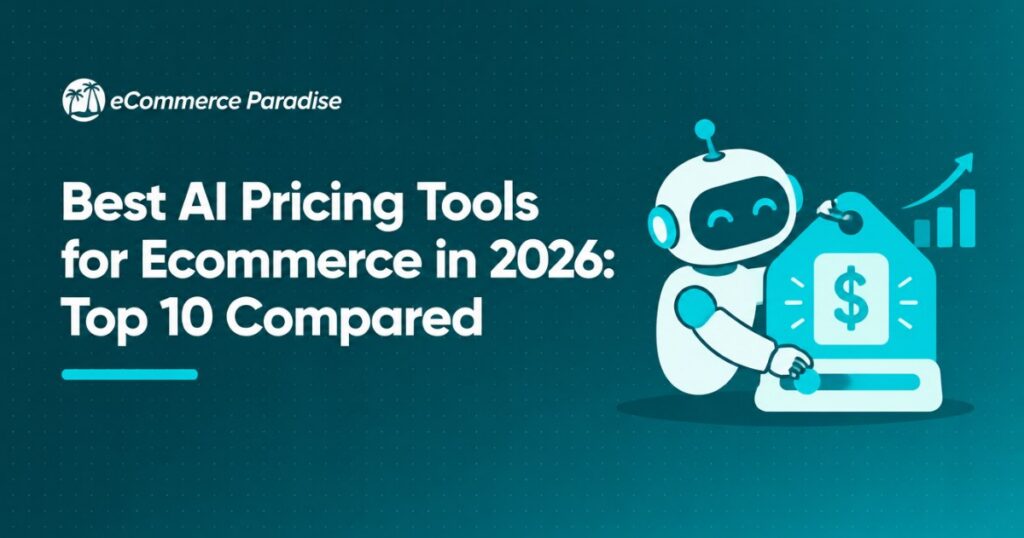 eCommerce Paradise

Best AI Pricing Tools for Ecommerce in 2026: Top 10 Compared

$